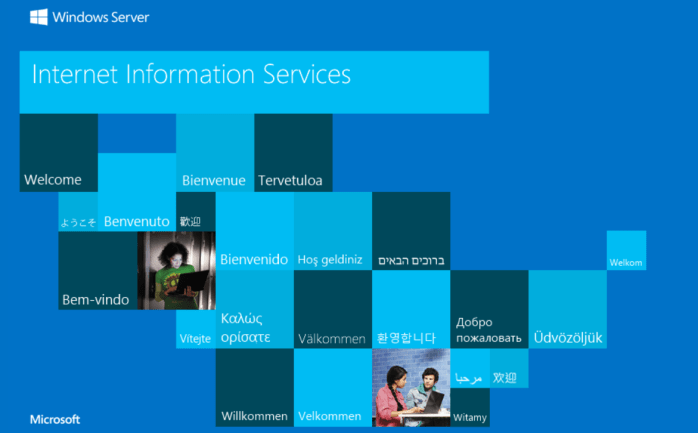 Windows Server

Internet Information Services

Welcome

Bienvenue

Tervetuloa

ようこそ

Benvenuto

歡迎

Bienvenido

Hoş geldiniz

ברוכים הבאים

Welkom

Bem-vindo

Vítejte

Καλώς ορίσατε

Välkommen

환영합니다

Добро пожаловать

Üdvözöljük

مرحبا

欢迎

Willkommen

Velkommen

Witamy

Microsoft